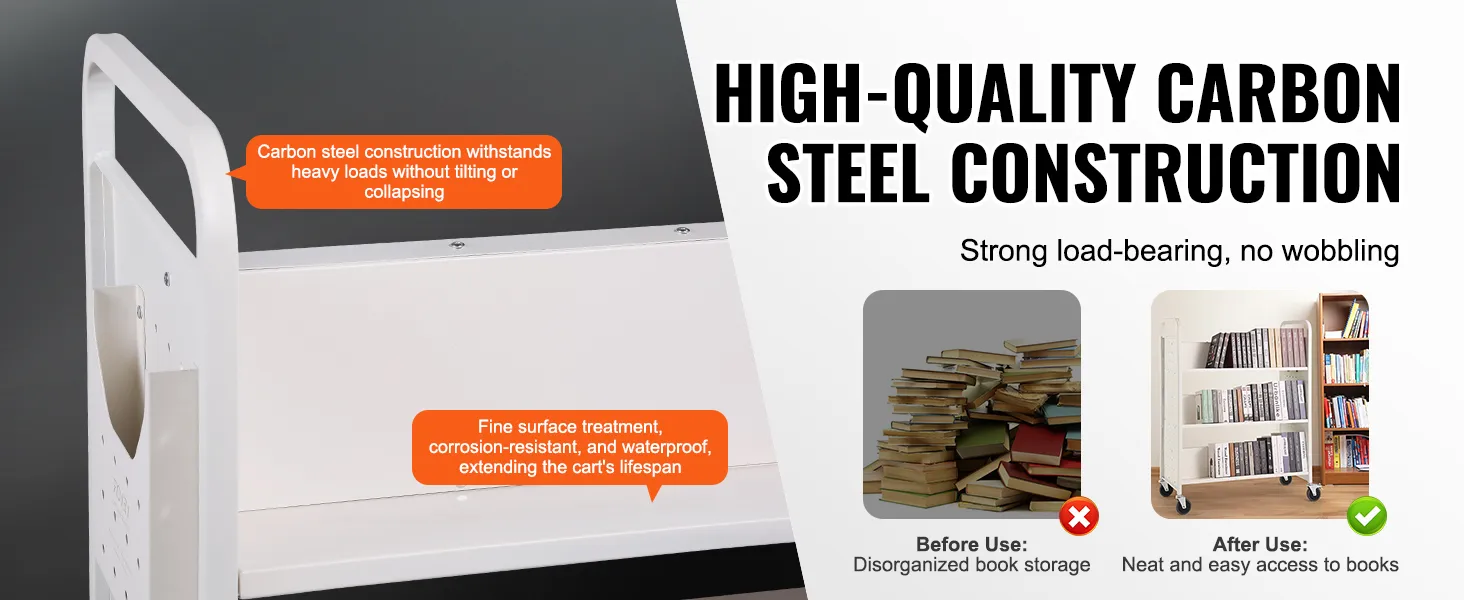 Carbon steel construction withstands heavy loads without tilting or collapsing

Fine surface treatment, corrosion-resistant, and waterproof, extending the cart's lifespan

HIGH-QUALITY CARBON STEEL CONSTRUCTION

Strong load-bearing, no wobbling

Before Use:
Disorganized book storage

After Use:
Neat and easy access to books